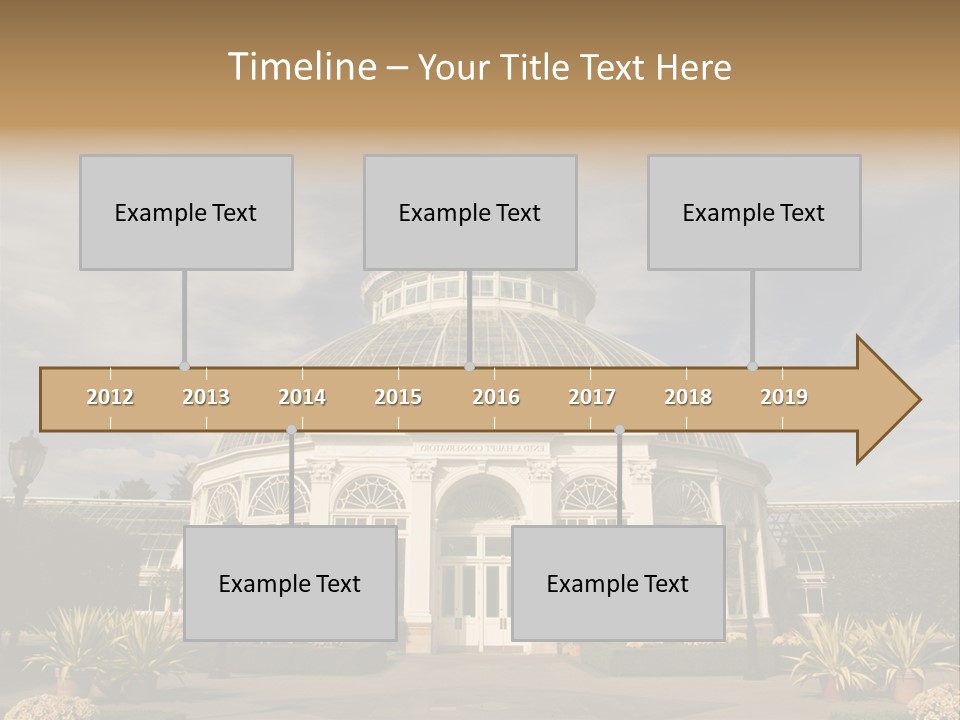 Timeline – Your Title Text Here

Example Text

Example Text

Example Text

2012 2013 2014 2015 2016 2017 2018 2019

Example Text

Example Text